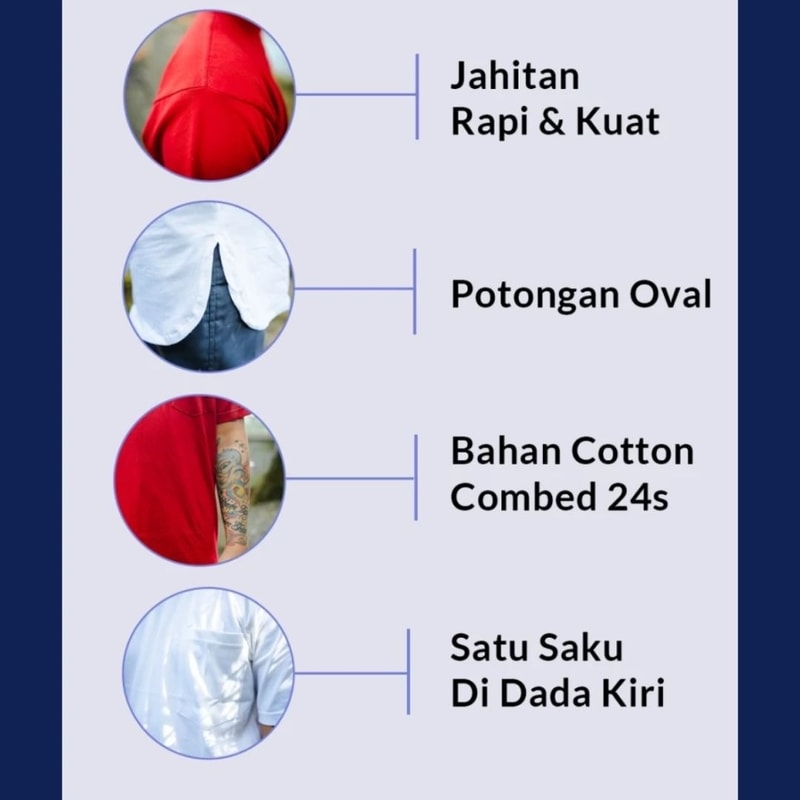 Jahitan
Rapi & Kuat

Potongan Oval

Bahan Cotton
Combed 24s

Satu Saku
Di Dada Kiri